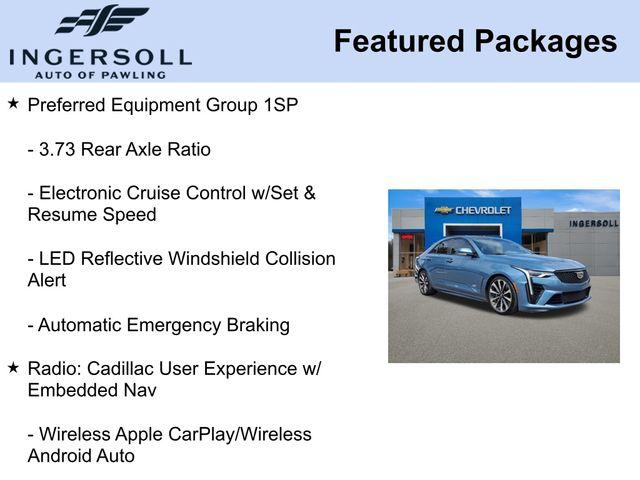 INGERSOLL
AUTO OF PAWLING

Featured Packages

★ Preferred Equipment Group 1SP

- 3.73 Rear Axle Ratio

- Electronic Cruise Control w/Set & Resume Speed

- LED Reflective Windshield Collision Alert

- Automatic Emergency Braking

★ Radio: Cadillac User Experience w/ Embedded Nav

- Wireless Apple CarPlay/Wireless Android Auto

CHEVROLET

INGERSOLL